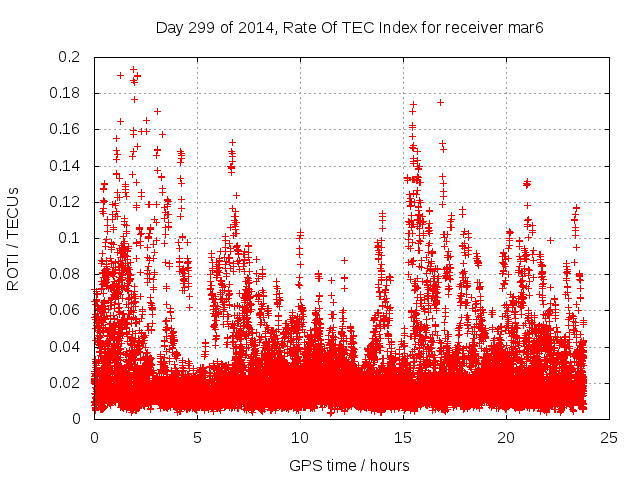 Day 299 of 2014, Rate Of TEC Index for receiver mar6

ROTI / TECUs

0.2
0.18
0.16
0.14
0.12
0.1
0.08
0.06
0.04
0.02
0

0
5
10
15
20
25

GPS time / hours